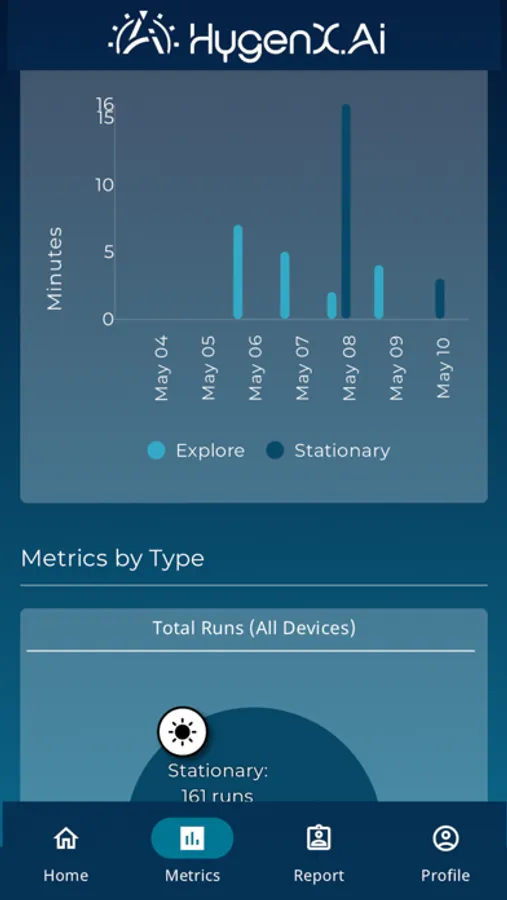 HygenX.Ai

16
15
10
5
0
Minutes
May 04
May 05
May 06
May 07
May 08
May 09
May 10

Explore Stationary

Metrics by Type

Total Runs (All Devices)

Stationary:
161 runs

Home
Metrics
Report
Profile